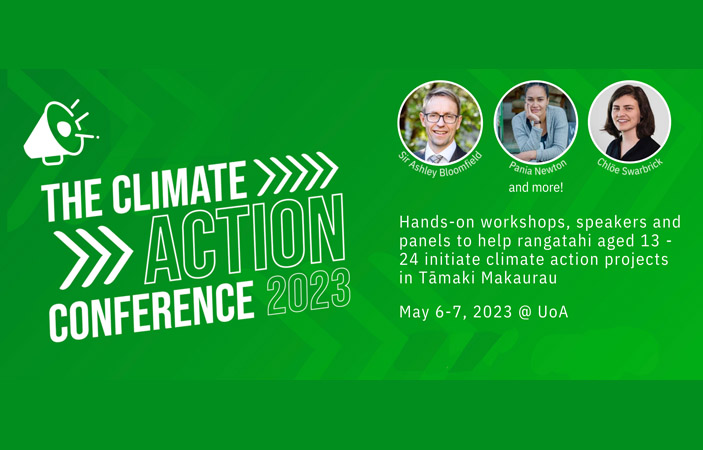 THE CLIMATE ACTION CONFERENCE 2023

Sir Ashley Bloomfield

Pania Newton

Chlöe Swarbrick

and more!

Hands-on workshops, speakers and panels to help rangatahi aged 13 - 24 initiate climate action projects in Tāmaki Makaurau

May 6-7, 2023 @ UoA